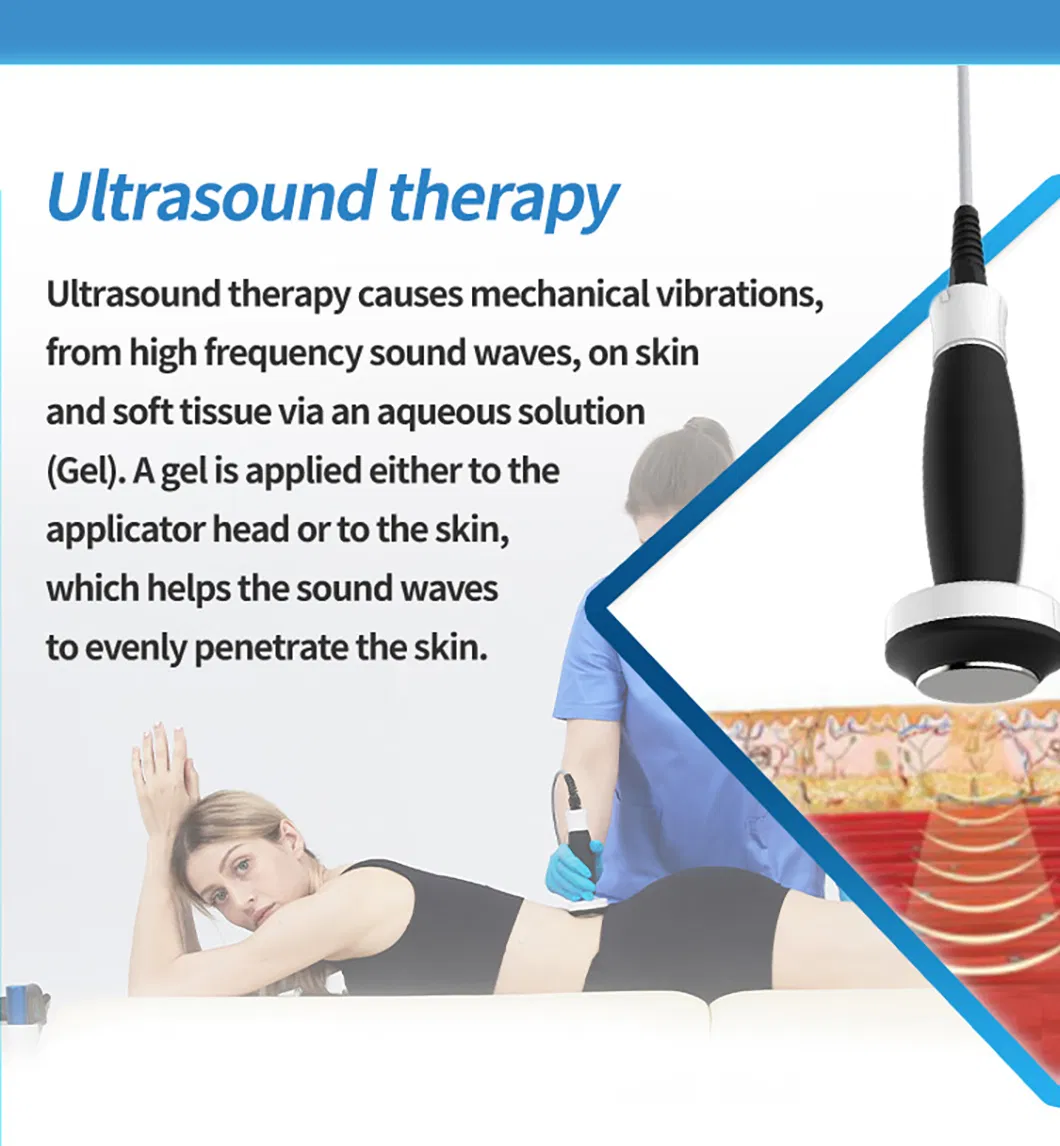 Ultrasound therapy

Ultrasound therapy causes mechanical vibrations, from high frequency sound waves, on skin and soft tissue via an aqueous solution (Gel). A gel is applied either to the applicator head or to the skin, which helps the sound waves to evenly penetrate the skin.